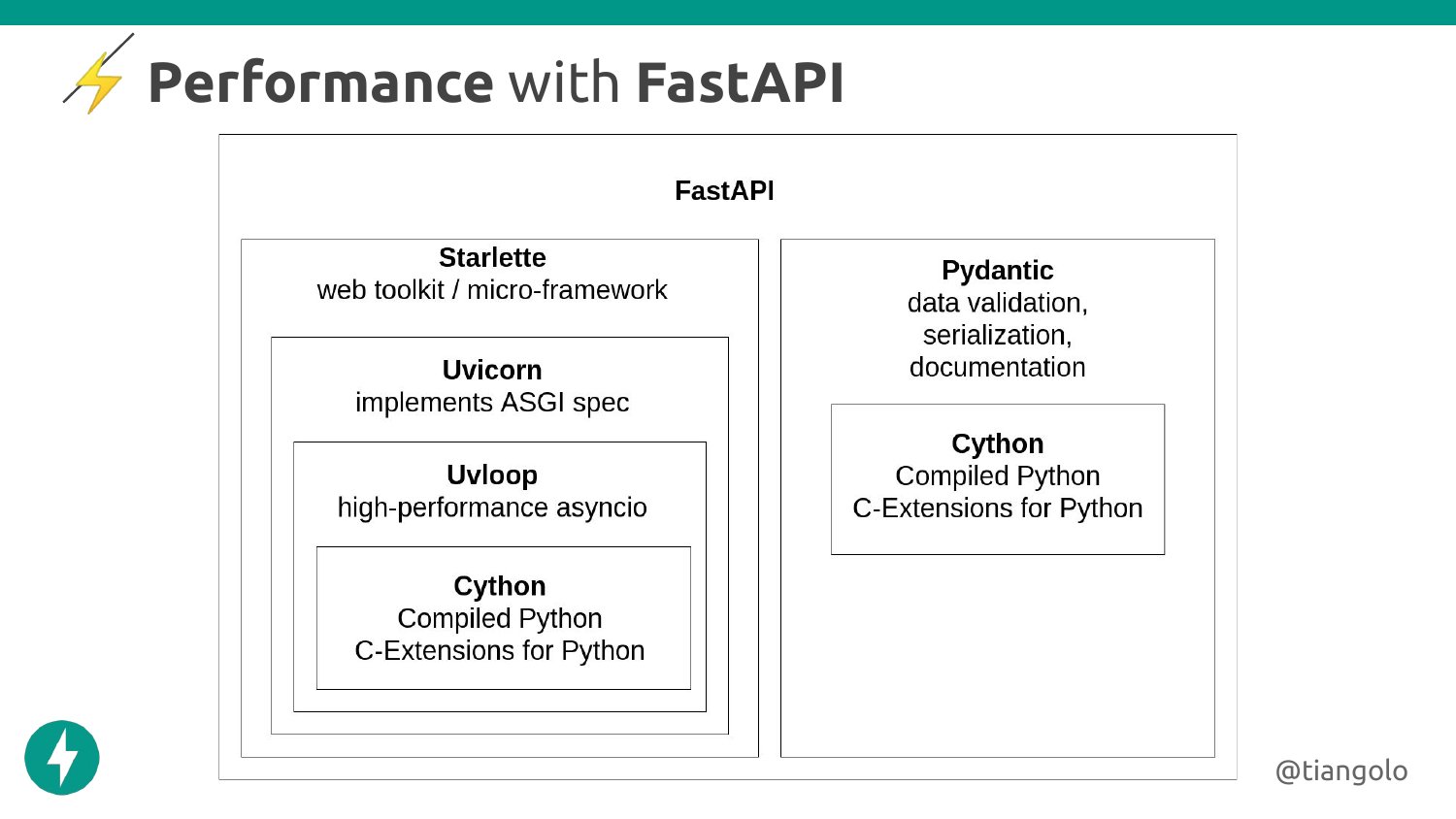 Performance with FastAPI

FastAPI

Starlette
web toolkit / micro-framework

Uvicorn
implements ASGI spec

Uvloop
high-performance asyncio

Cython
Compiled Python
C-Extensions for Python

Pydantic
data validation,
serialization,
documentation

Cython
Compiled Python
C-Extensions for Python

@tiangolo